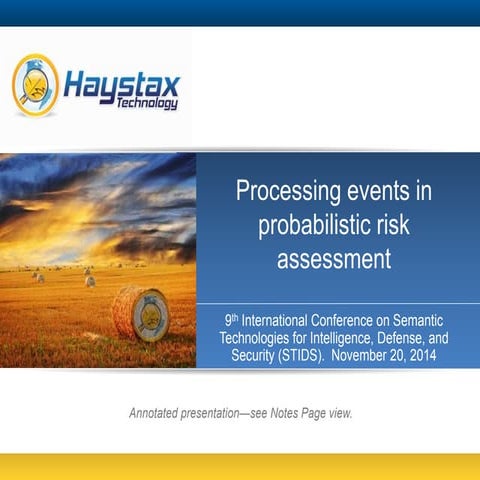 Haystax Technology

Processing events in probabilistic risk assessment

9th International Conference on Semantic Technologies for Intelligence, Defense, and Security (STIDS). November 20, 2014

Annotated presentation—see Notes Page view.